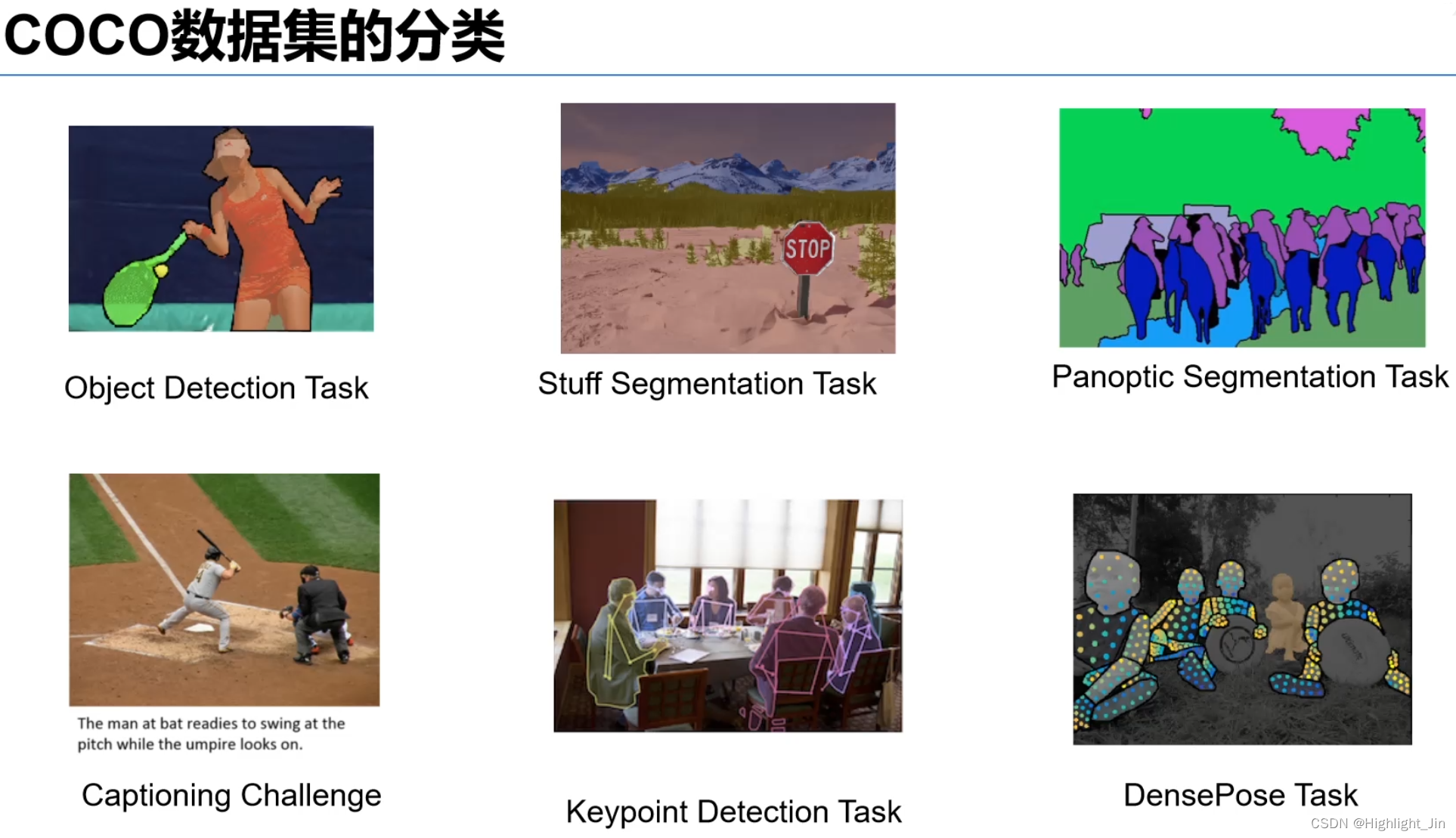 COCO数据集的分类

Object Detection Task

STOP

Stuff Segmentation Task

Panoptic Segmentation Task

The man at bat readies to swing at the pitch while the umpire looks on.

Captioning Challenge

Keypoint Detection Task

DensePose Task

CSDN @Highlight_Jin